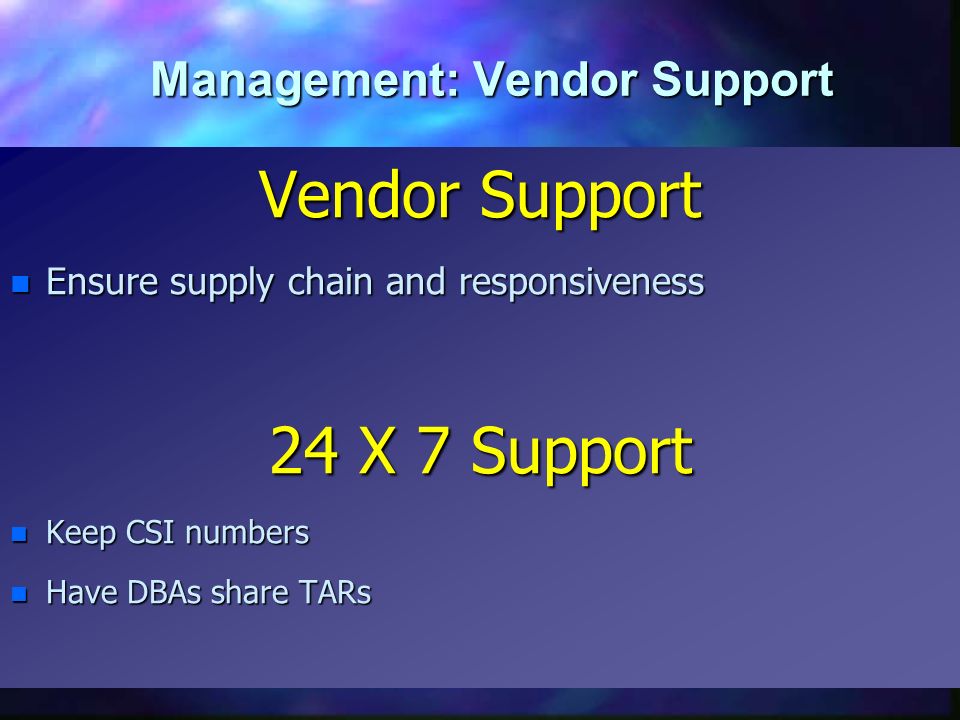 Management: Vendor Support

Vendor Support

Ensure supply chain and responsiveness

24 X 7 Support

Keep CSI numbers

Have DBAs share TARs